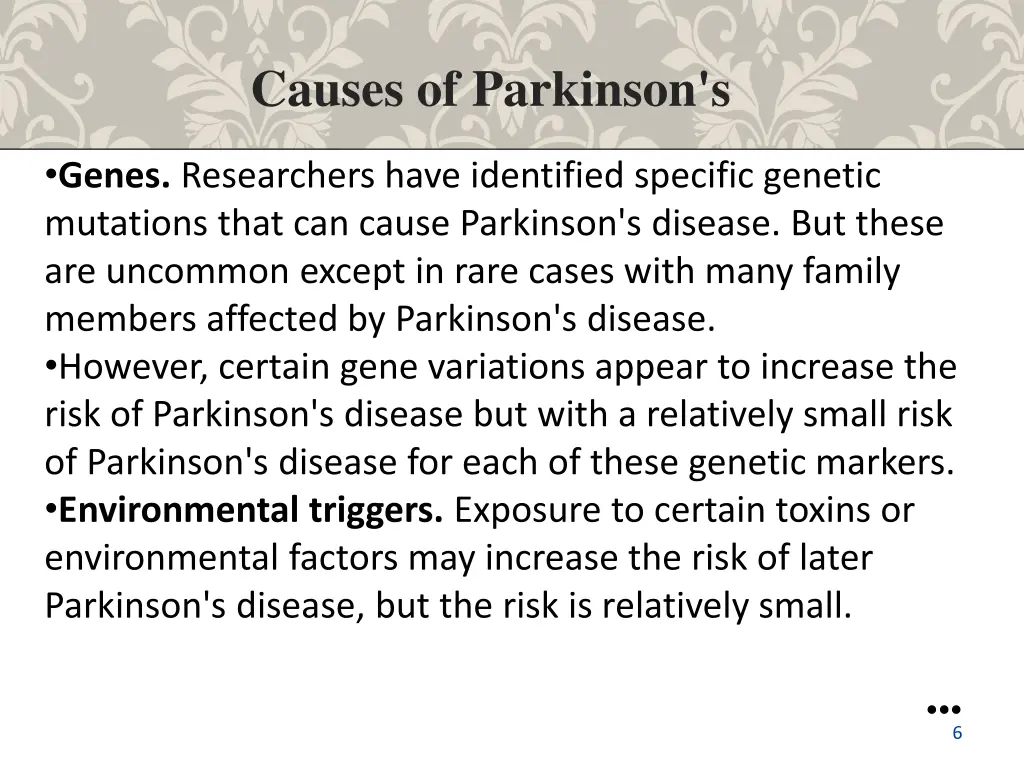 Causes of Parkinson's

•Genes. Researchers have identified specific genetic mutations that can cause Parkinson's disease. But these are uncommon except in rare cases with many family members affected by Parkinson's disease.
•However, certain gene variations appear to increase the risk of Parkinson's disease but with a relatively small risk of Parkinson's disease for each of these genetic markers.
•Environmental triggers. Exposure to certain toxins or environmental factors may increase the risk of later Parkinson's disease, but the risk is relatively small.

6